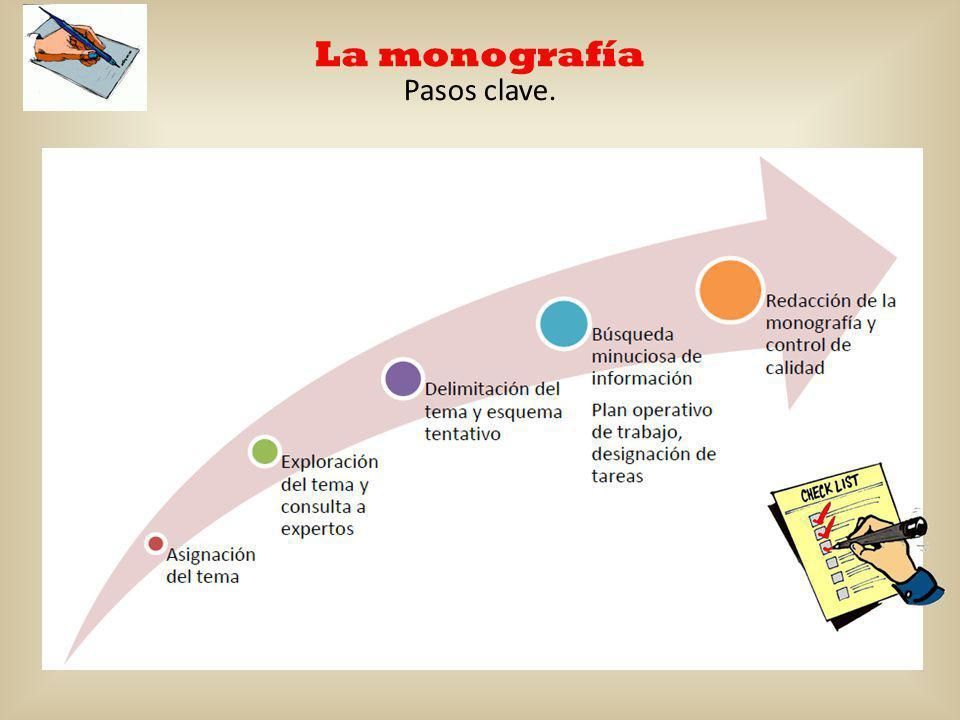 La monografía
Pasos clave.

Asignación del tema

Exploración del tema y consulta a expertos

Delimitación del tema y esquema tentativo

Búsqueda minuciosa de información

Plan operativo de trabajo, designación de tareas

Redacción de la monografía y control de calidad

CHECK LIST